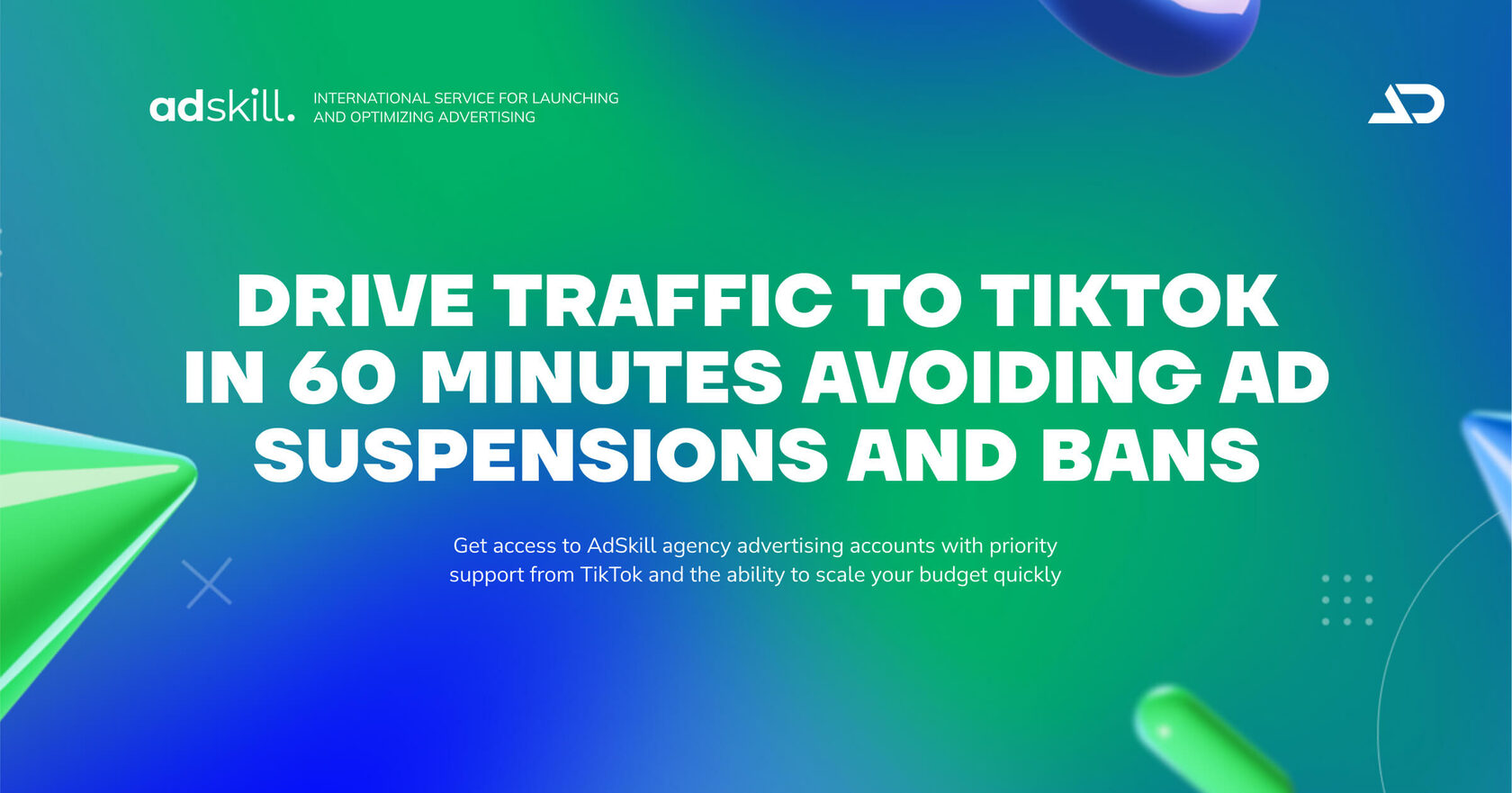 adskill.

INTERNATIONAL SERVICE FOR LAUNCHING AND OPTIMIZING ADVERTISING

AD

DRIVE TRAFFIC TO TIKTOK IN 60 MINUTES AVOIDING AD SUSPENSIONS AND BANS

Get access to AdSkill agency advertising accounts with priority support from TikTok and the ability to scale your budget quickly